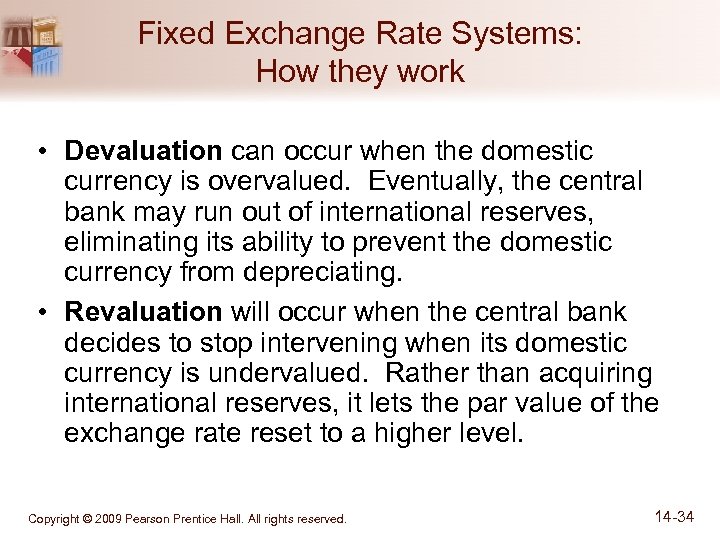 Fixed Exchange Rate Systems: How they work

• Devaluation can occur when the domestic currency is overvalued. Eventually, the central bank may run out of international reserves, eliminating its ability to prevent the domestic currency from depreciating.

• Revaluation will occur when the central bank decides to stop intervening when its domestic currency is undervalued. Rather than acquiring international reserves, it lets the par value of the exchange rate reset to a higher level.

Copyright © 2009 Pearson Prentice Hall. All rights reserved.

14-34